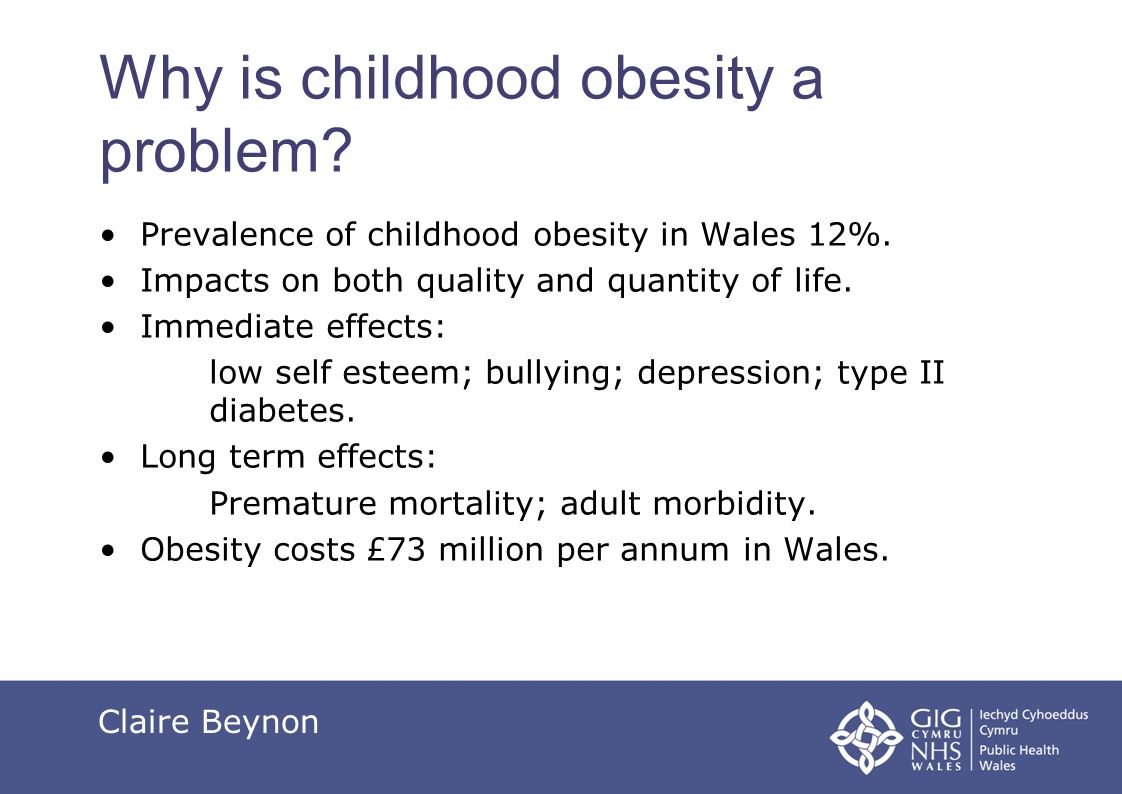 Why is childhood obesity a problem?

• Prevalence of childhood obesity in Wales 12%.
• Impacts on both quality and quantity of life.
• Immediate effects:
low self esteem; bullying; depression; type II diabetes.
• Long term effects:
Premature mortality; adult morbidity.
• Obesity costs £73 million per annum in Wales.

Claire Beynon

GIG CYMRU NHS WALES
Iechyd Cyhoeddus Cymru
Public Health Wales